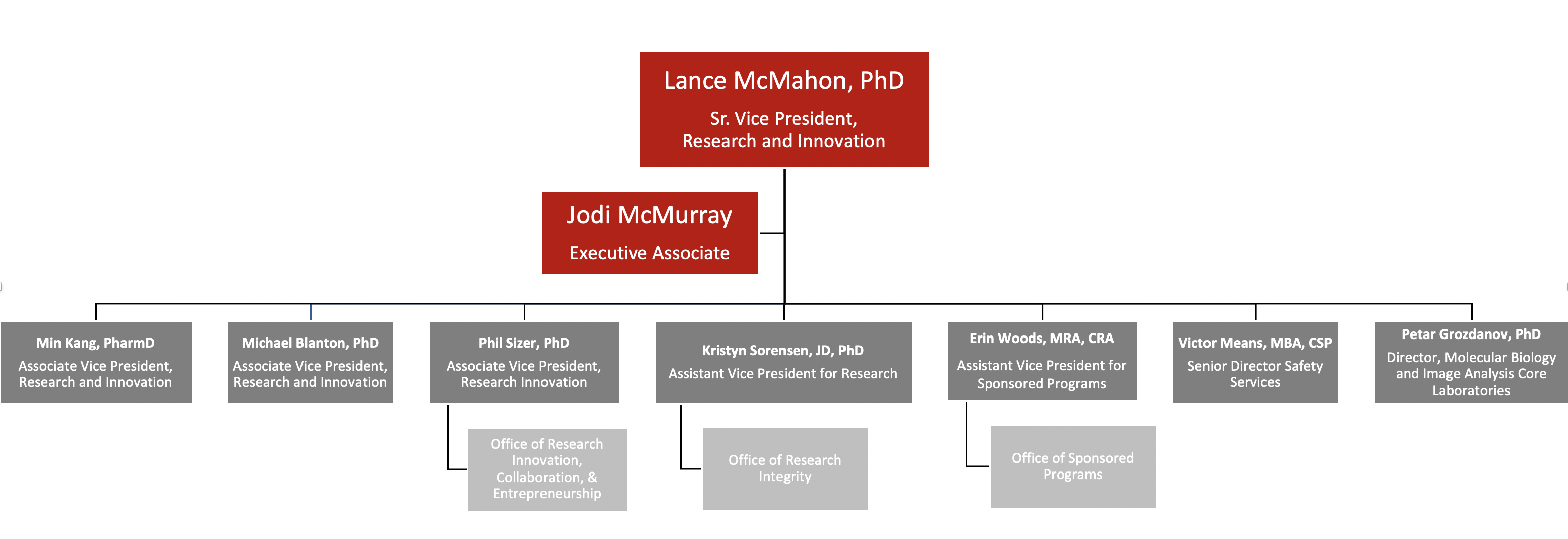 Lance McMahon, PhD

Sr. Vice President, Research and Innovation

Jodi McMurray

Executive Associate

Min Kang, PharmD

Associate Vice President, Research and Innovation

Michael Blanton, PhD

Associate Vice President, Research and Innovation

Phil Sizer, PhD

Associate Vice President, Research Innovation

Office of Research Innovation, Collaboration, & Entrepreneurship

Kristyn Sorensen, JD, PhD

Assistant Vice President for Research

Office of Research Integrity

Erin Woods, MRA, CRA

Assistant Vice President for Sponsored Programs

Office of Sponsored Programs

Victor Means, MBA, CSP

Senior Director Safety Services

Petar Grozdanov, PhD

Director, Molecular Biology and Image Analysis Core Laboratories